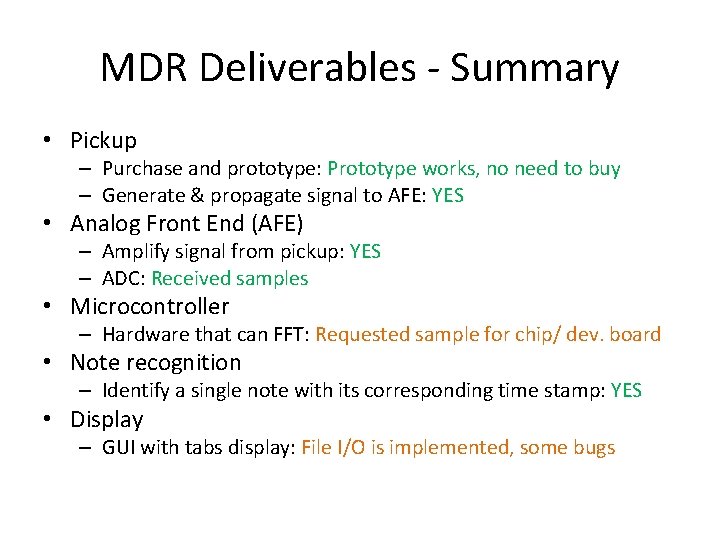 MDR Deliverables - Summary

• Pickup
  – Purchase and prototype: Prototype works, no need to buy
  – Generate & propagate signal to AFE: YES
• Analog Front End (AFE)
  – Amplify signal from pickup: YES
  – ADC: Received samples
• Microcontroller
  – Hardware that can FFT: Requested sample for chip/ dev. board
• Note recognition
  – Identify a single note with its corresponding time stamp: YES
• Display
  – GUI with tabs display: File I/O is implemented, some bugs